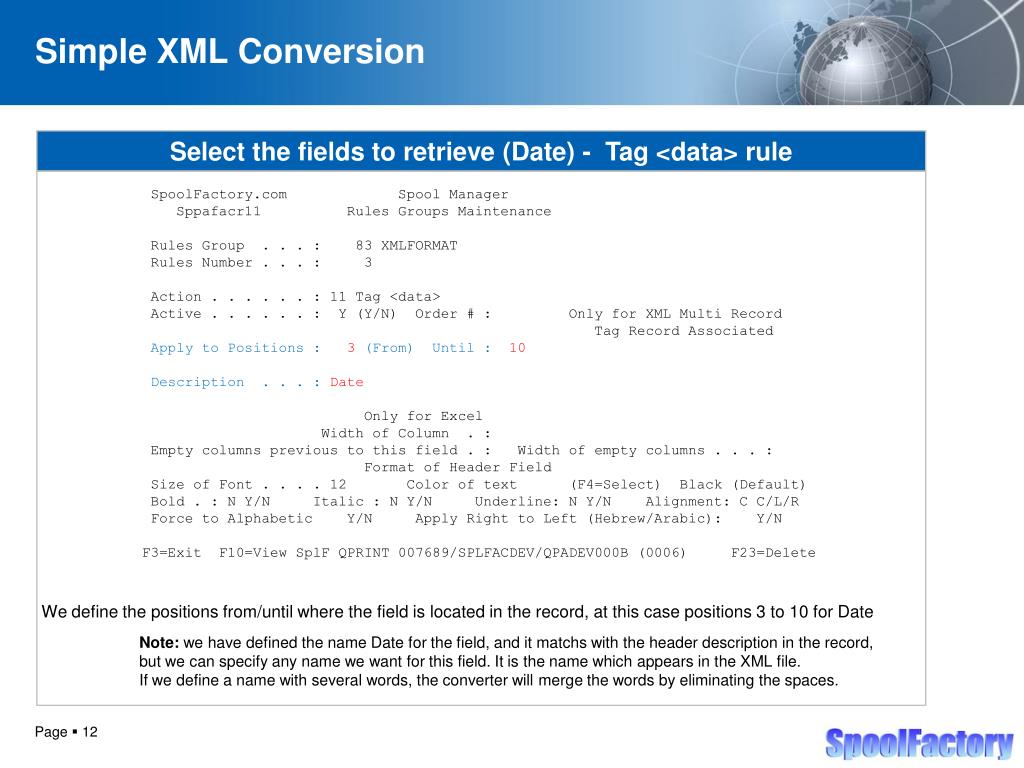 Simple XML Conversion

Select the fields to retrieve (Date) - Tag <data> rule

SpoolFactory.com Spool Manager
Sppafacr11 Rules Groups Maintenance

Rules Group . . . : 83 XMLFORMAT
Rules Number . . . : 3

Action . . . . . . : 11 Tag <data>
Active . . . . . . : Y (Y/N) Order # : Only for XML Multi Record
Tag Record Associated
Apply to Positions : 3 (From) Until : 10

Description . . . : Date

Only for Excel
Width of Column . :
Empty columns previous to this field . : Width of empty columns . . . :
Format of Header Field
Size of Font . . . . 12 Color of text (F4=Select) Black (Default)
Bold . : N Y/N Italic : N Y/N Underline: N Y/N Alignment: C C/L/R
Force to Alphabetic Y/N Apply Right to Left (Hebrew/Arabic): Y/N

F3=Exit F10=View SplF QPRINT 007689/SPLFACDEV/QPADEV000B (0006) F23=Delete

We define the positions from/until where the field is located in the record, at this case positions 3 to 10 for Date

Note: we have defined the name Date for the field, and it matchs with the header description in the record, but we can specify any name we want for this field. It is the name which appears in the XML file.
If we define a name with several words, the converter will merge the words by eliminating the spaces.

Page ▪ 12

SpoolFactory